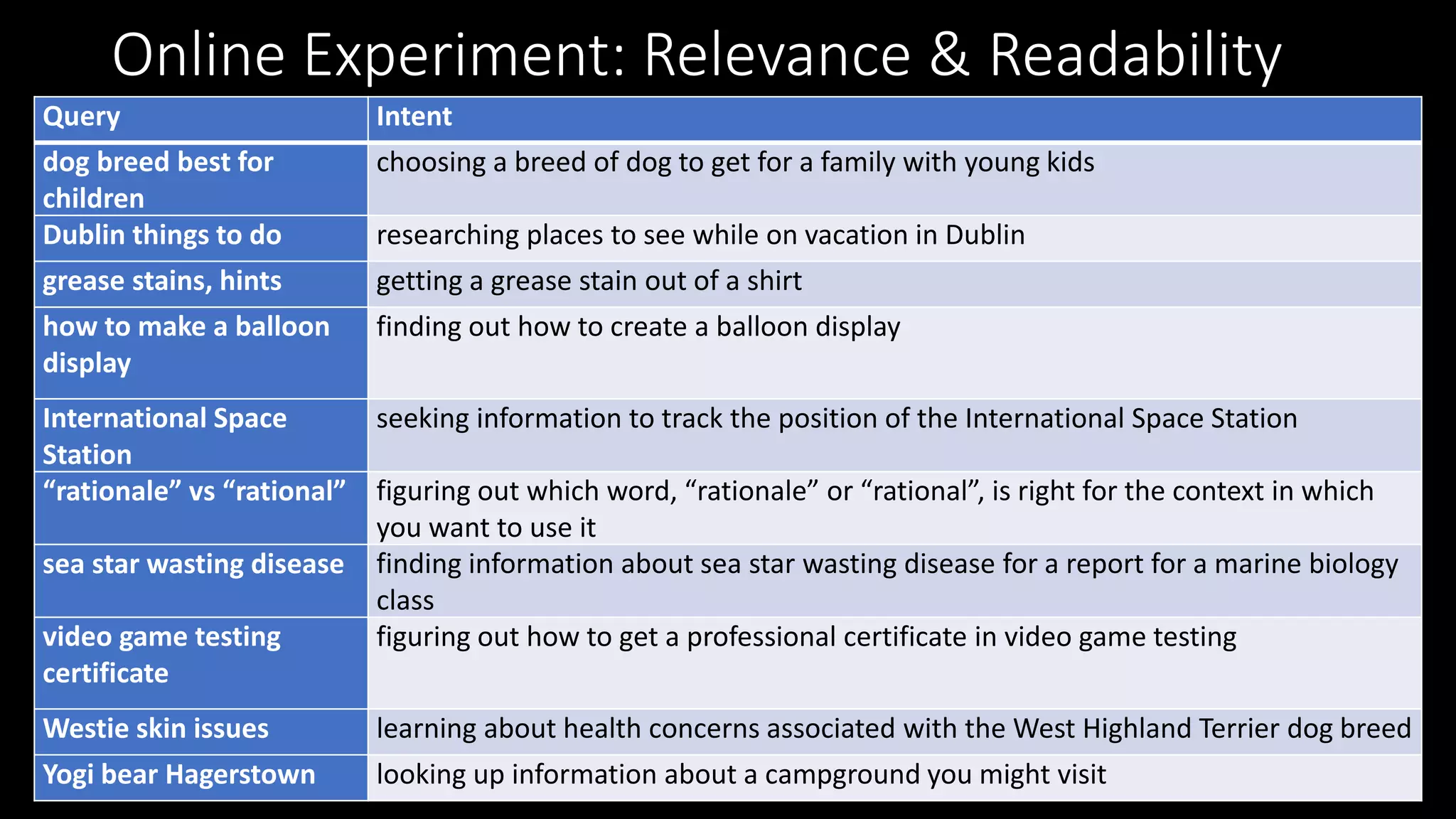 Online Experiment: Relevance & Readability

| Query | Intent |
|---|---|
| dog breed best for children | choosing a breed of dog to get for a family with young kids |
| Dublin things to do | researching places to see while on vacation in Dublin |
| grease stains, hints | getting a grease stain out of a shirt |
| how to make a balloon display | finding out how to create a balloon display |
| International Space Station | seeking information to track the position of the International Space Station |
| “rationale” vs “rational” | figuring out which word, “rationale” or “rational”, is right for the context in which you want to use it |
| sea star wasting disease | finding information about sea star wasting disease for a report for a marine biology class |
| video game testing certificate | figuring out how to get a professional certificate in video game testing |
| Westie skin issues | learning about health concerns associated with the West Highland Terrier dog breed |
| Yogi bear Hagerstown | looking up information about a campground you might visit |